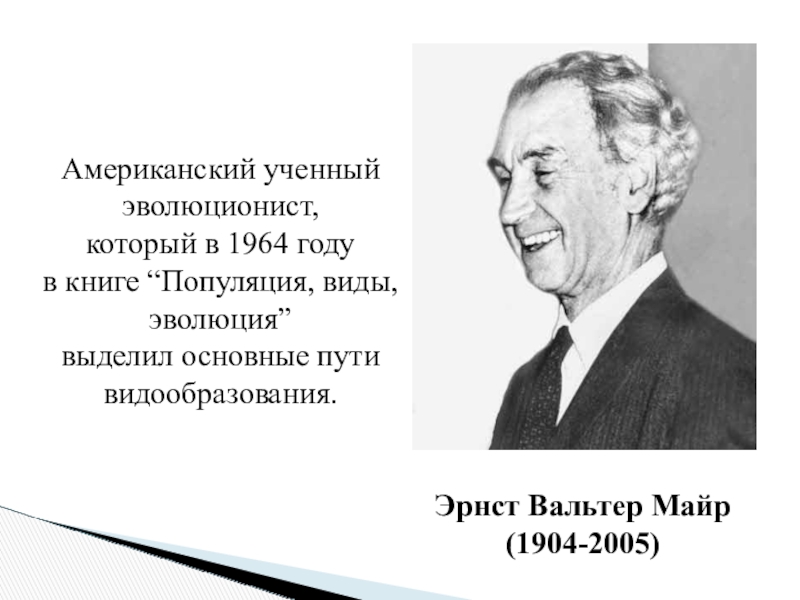 Американский ученный эволюционист,
который в 1964 году
в книге “Популяция, виды, эволюция”
выделил основные пути видообразования.

Эрнст Вальтер Майр
(1904-2005)